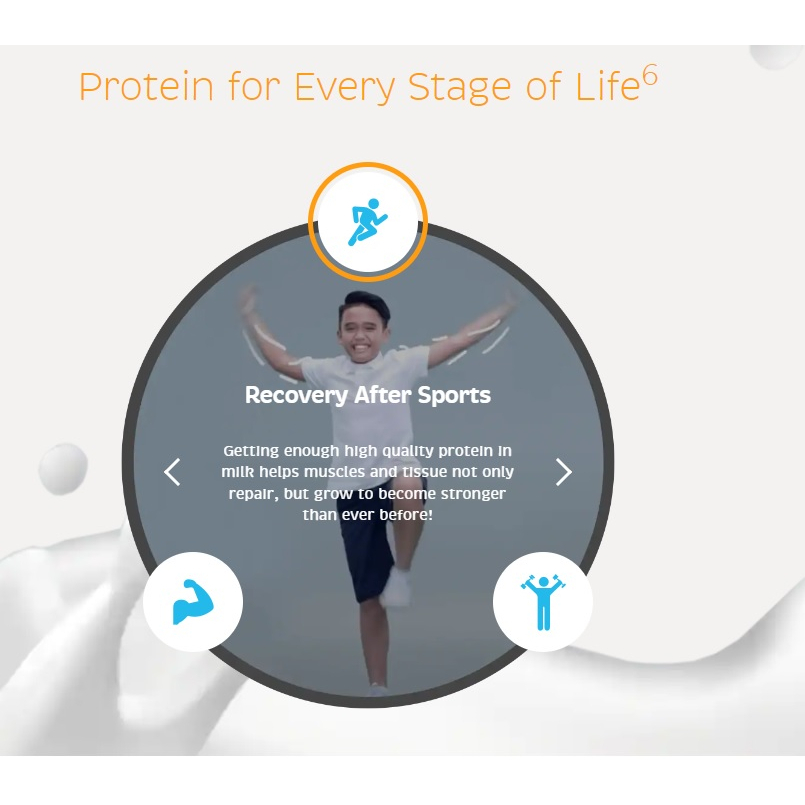 Protein for Every Stage of Life$^6$

Recovery After Sports

Getting enough high quality protein in milk helps muscles and tissue not only repair, but grow to become stronger than ever before!